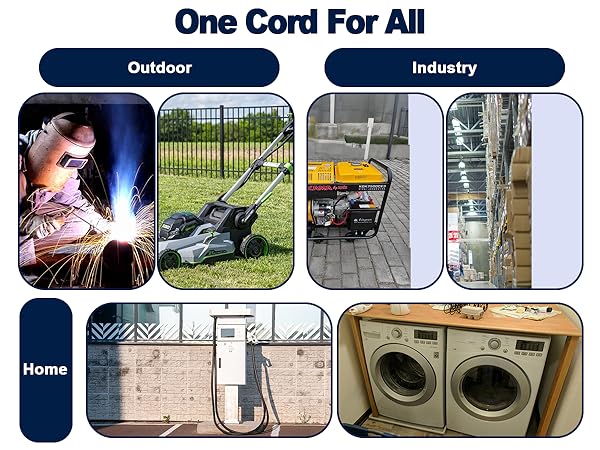 One Cord For All

Outdoor

Industry

Home